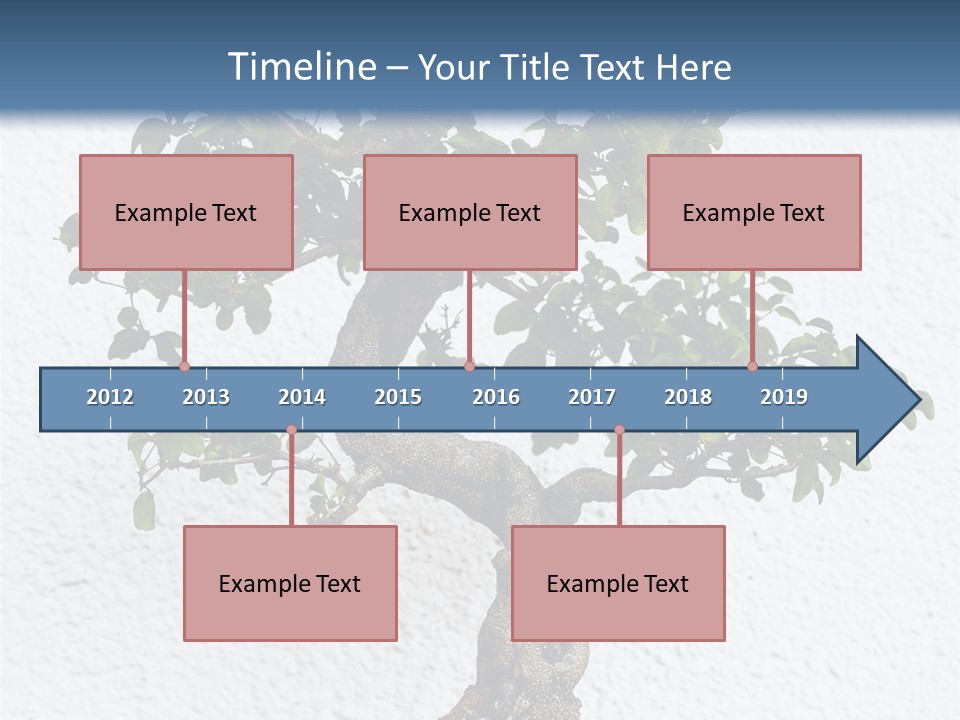 Timeline – Your Title Text Here

Example Text

Example Text

Example Text

2012 2013 2014 2015 2016 2017 2018 2019

Example Text

Example Text